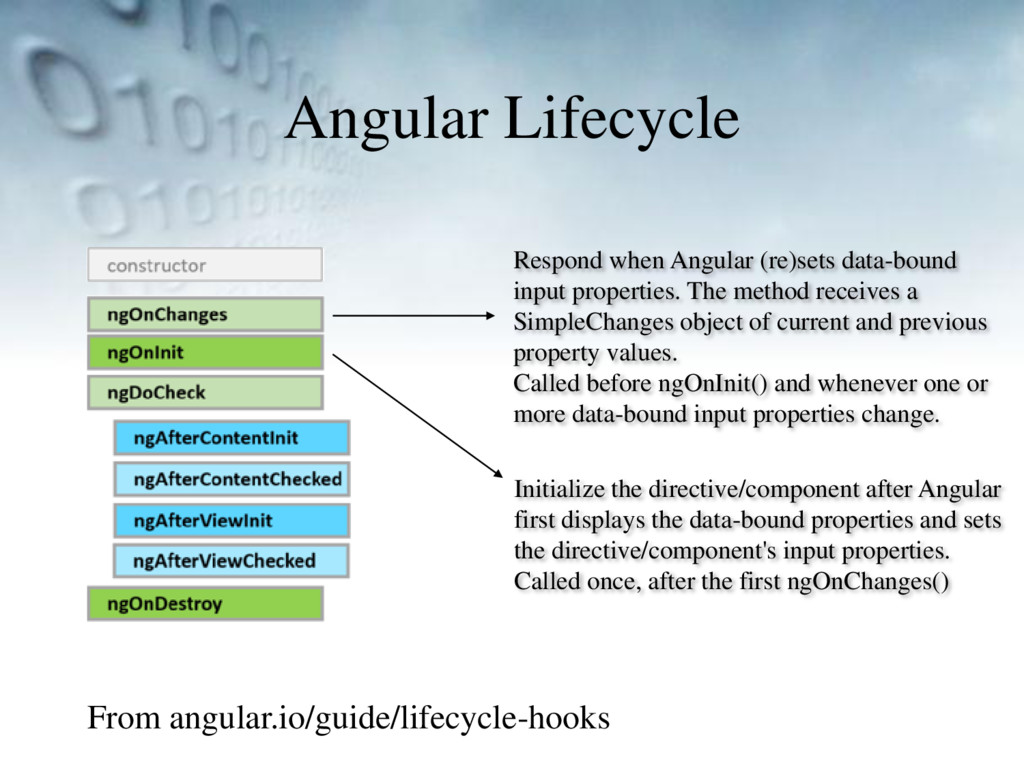 Angular Lifecycle

constructor

ngOnChanges

ngOnInit

ngDoCheck

ngAfterContentInit

ngAfterContentChecked

ngAfterViewInit

ngAfterViewChecked

ngOnDestroy

Respond when Angular (re)sets data-bound input properties. The method receives a SimpleChanges object of current and previous property values.
Called before ngOnInit() and whenever one or more data-bound input properties change.

Initialize the directive/component after Angular first displays the data-bound properties and sets the directive/component's input properties.
Called once, after the first ngOnChanges()

From angular.io/guide/lifecycle-hooks